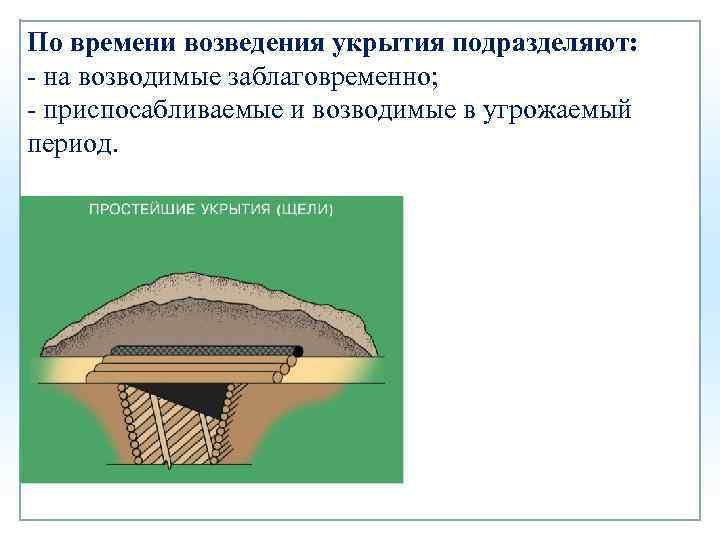 По времени возведения укрытия подразделяют:
- на возводимые заблаговременно;
- приспосабливаемые и возводимые в угрожаемый период.

ПРОСТЕЙШИЕ УКРЫТИЯ (ЩЕЛИ)